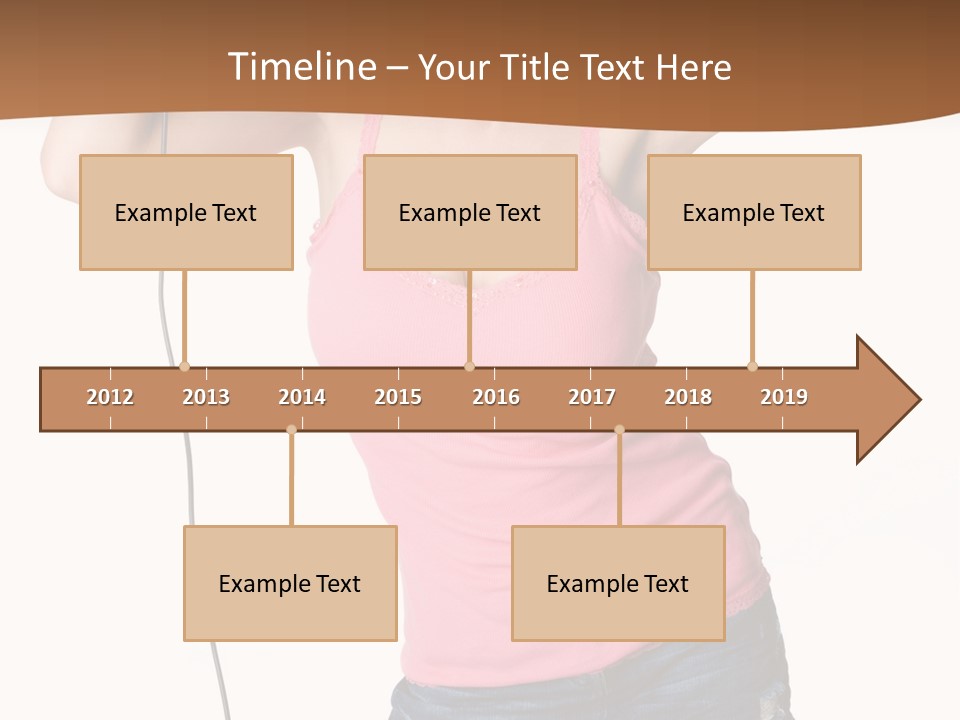 Timeline – Your Title Text Here

Example Text

Example Text

Example Text

2012
2013
2014
2015
2016
2017
2018
2019

Example Text

Example Text